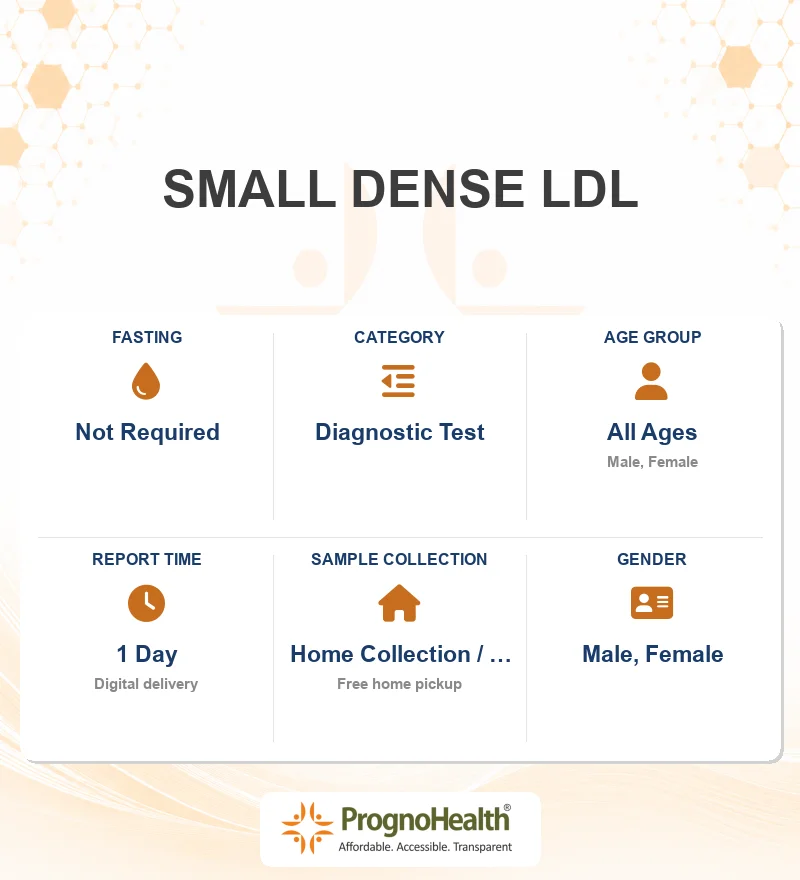 SMALL DENSE LDL

FASTING
Not Required

CATEGORY
Diagnostic Test

AGE GROUP
All Ages
Male, Female

REPORT TIME
1 Day
Digital delivery

SAMPLE COLLECTION
Home Collection / …
Free home pickup

GENDER
Male, Female

PrognoHealth®
Affordable. Accessible. Transparent